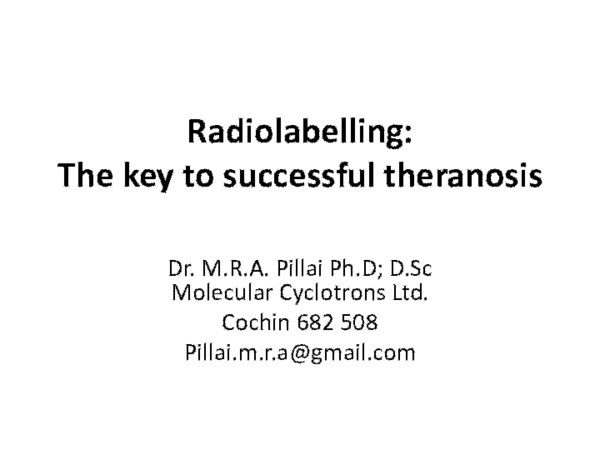 Radiolabelling:
The key to successful theranosis

Dr. M.R.A. Pillai Ph.D; D.Sc
Molecular Cyclotrons Ltd.
Cochin 682 508
Pillai.m.r.a@gmail.com